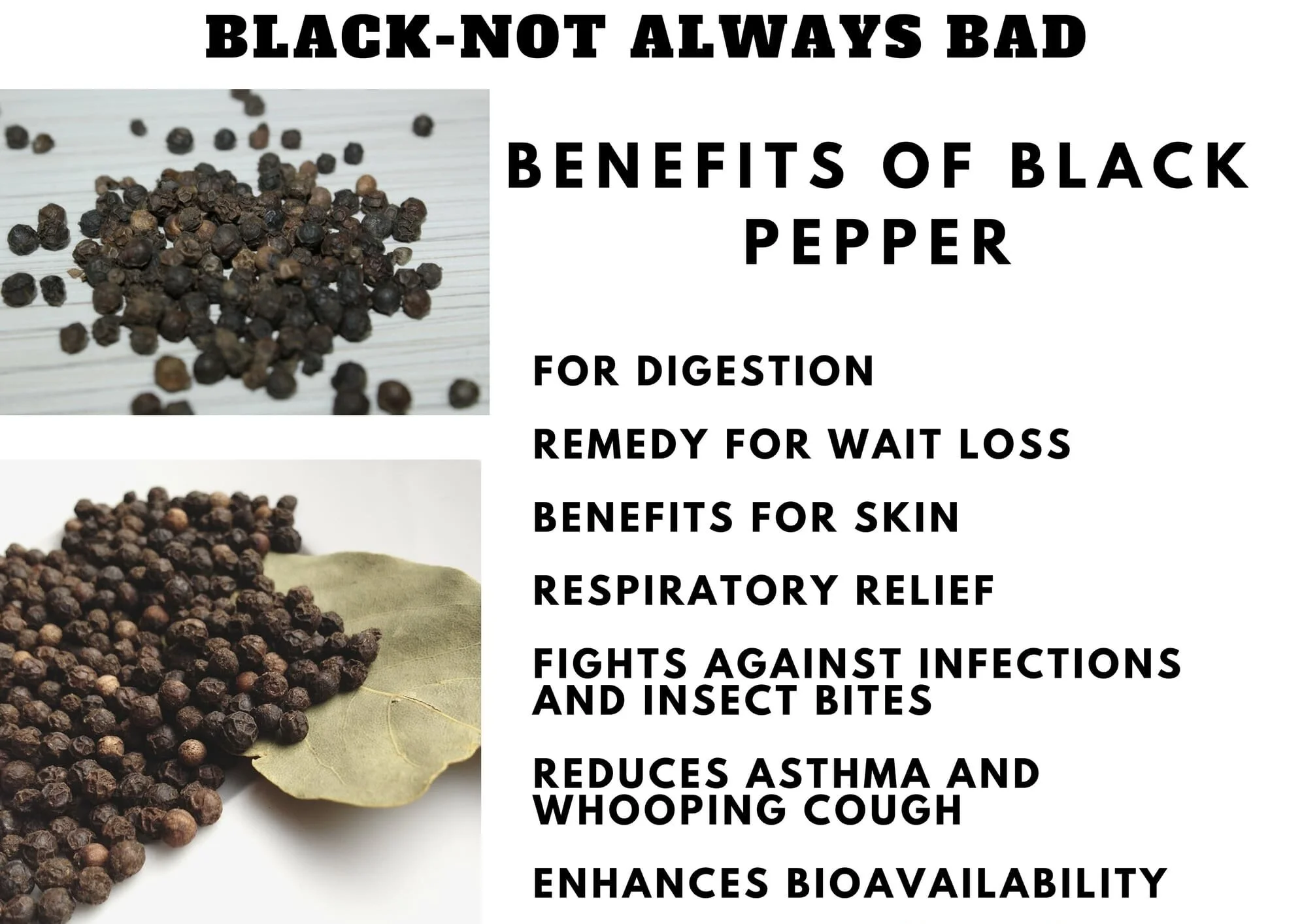 BLACK-NOT ALWAYS BAD

BENEFITS OF BLACK PEPPER

FOR DIGESTION

REMEDY FOR WAIT LOSS

BENEFITS FOR SKIN

RESPIRATORY RELIEF

FIGHTS AGAINST INFECTIONS AND INSECT BITES

REDUCES ASTHMA AND WHOOPING COUGH

ENHANCES BIOAVAILABILITY